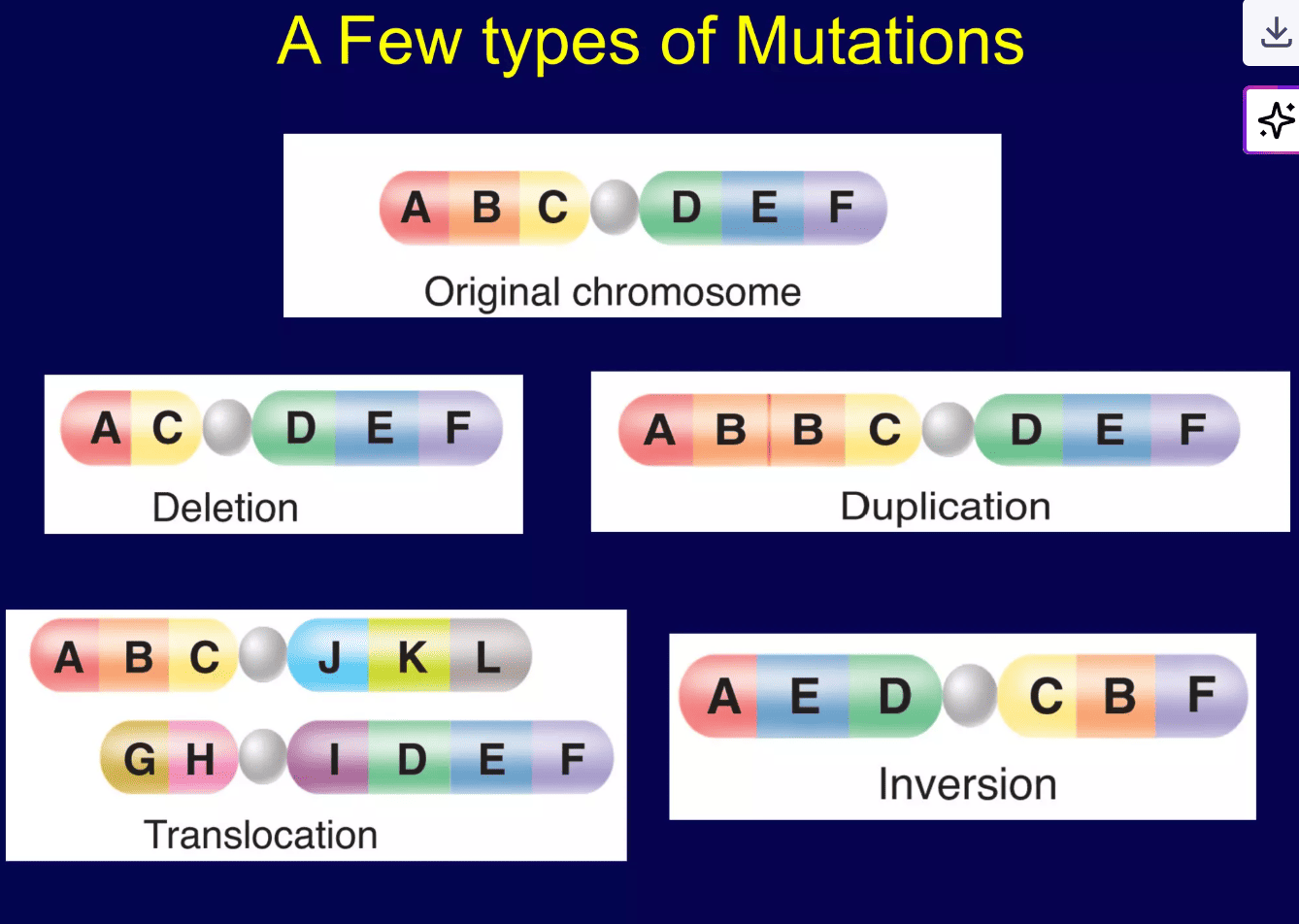 A Few types of Mutations

A B C D E F

Original chromosome

A C D E F

Deletion

A B B C D E F

Duplication

A B C J K L

G H I D E F

Translocation

A E D C B F

Inversion